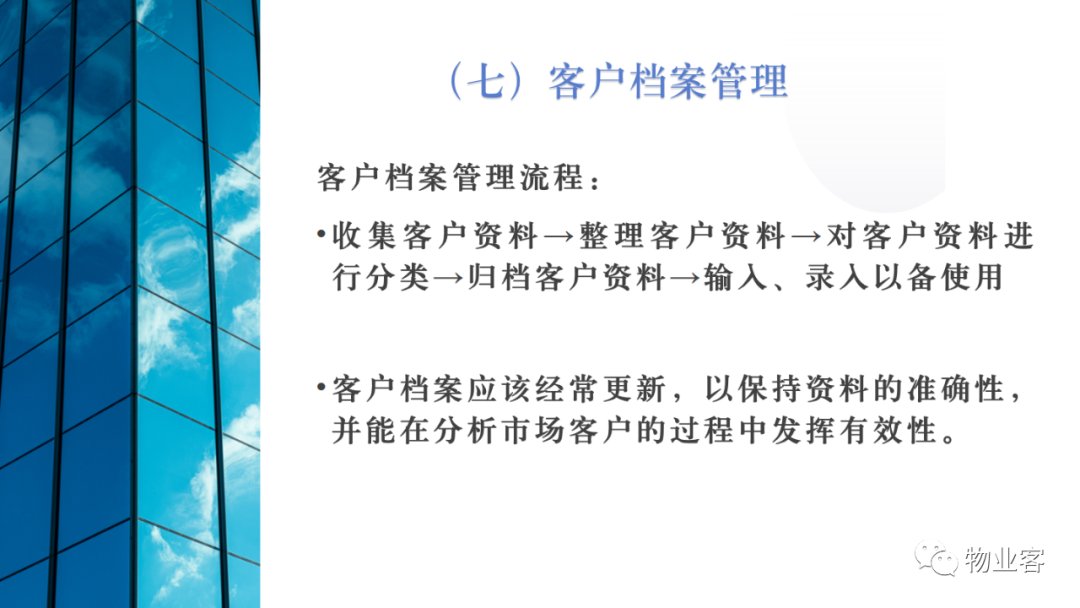 （七）客户档案管理

客户档案管理流程：

•收集客户资料→整理客户资料→对客户资料进行分类→归档客户资料→输入、录入以备使用

•客户档案应该经常更新，以保持资料的准确性，并能在分析市场客户的过程中发挥有效性。

物业客